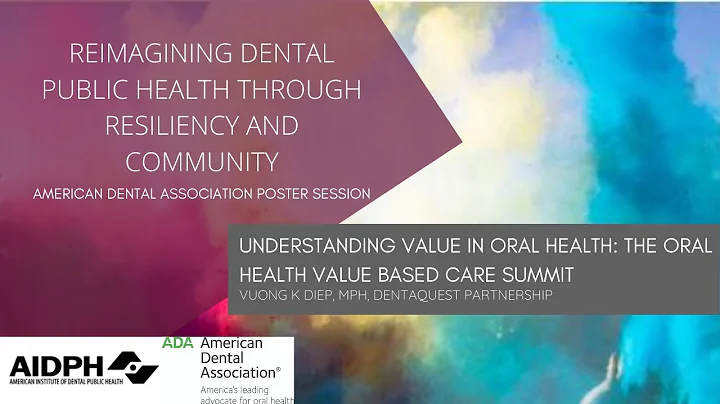 REIMAGINING DENTAL PUBLIC HEALTH THROUGH RESILIENCY AND COMMUNITY

AMERICAN DENTAL ASSOCIATION POSTER SESSION

UNDERSTANDING VALUE IN ORAL HEALTH: THE ORAL HEALTH VALUE BASED CARE SUMMIT

VUONG K DIEP, MPH, DENTAQUEST PARTNERSHIP

AIDPH
AMERICAN INSTITUTE OF DENTAL PUBLIC HEALTH

ADA American Dental Association®
America's leading advocate for oral health